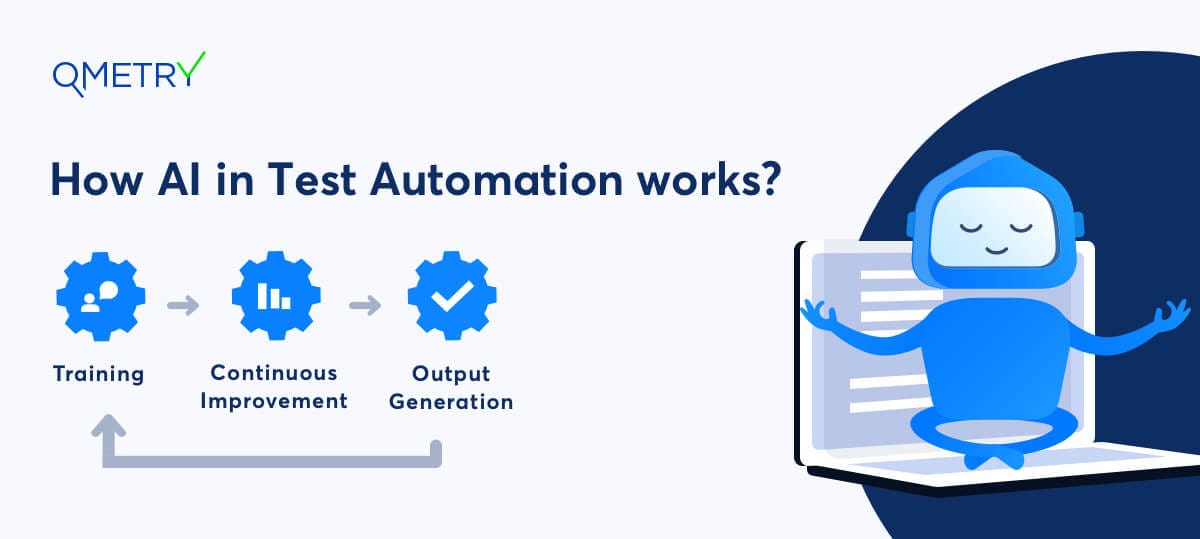 QMETRY

How AI in Test Automation works?

Training

Continuous Improvement

Output Generation